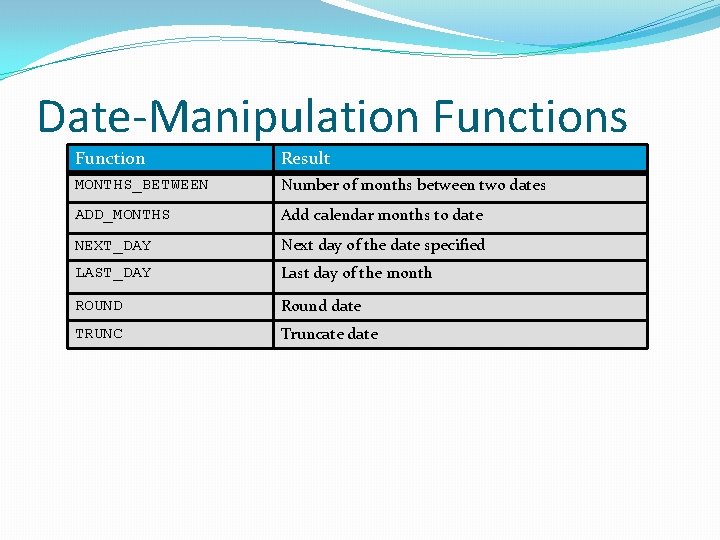 Date-Manipulation Functions

| Function | Result |
|---|---|
| MONTHS_BETWEEN | Number of months between two dates |
| ADD_MONTHS | Add calendar months to date |
| NEXT_DAY | Next day of the date specified |
| LAST_DAY | Last day of the month |
| ROUND | Round date |
| TRUNC | Truncate date |